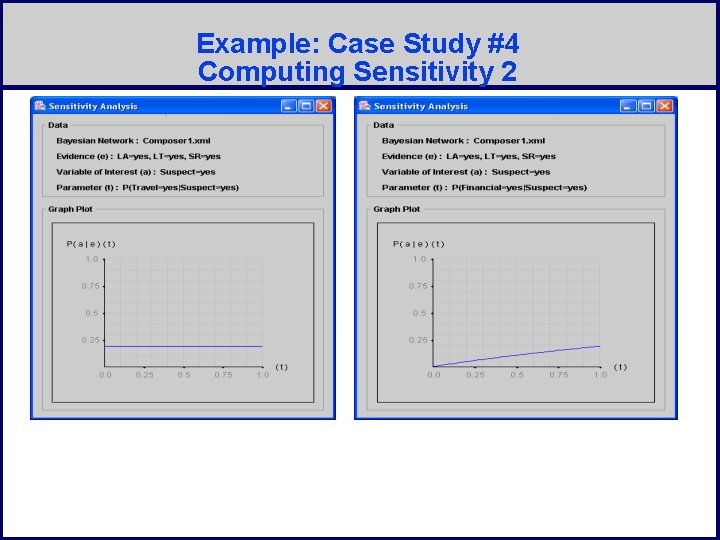 Example: Case Study #4
Computing Sensitivity 2

Sensitivity Analysis

Data

Bayesian Network : Composer1.xml

Evidence (e) : LA=yes, LT=yes, SR=yes

Variable of Interest (a) : Suspect=yes

Parameter (t) : P(Travel=yes|Suspect=yes)

Graph Plot

P(a|e)(t)

1.0
0.75
0.5
0.25

0.0 0.25 0.5 0.75 1.0 (t)

Sensitivity Analysis

Data

Bayesian Network : Composer1.xml

Evidence (e) : LA=yes, LT=yes, SR=yes

Variable of Interest (a) : Suspect=yes

Parameter (t) : P(Financial=yes|Suspect=yes)

Graph Plot

P(a|e)(t)

1.0
0.75
0.5
0.25

0.0 0.25 0.5 0.75 1.0 (t)